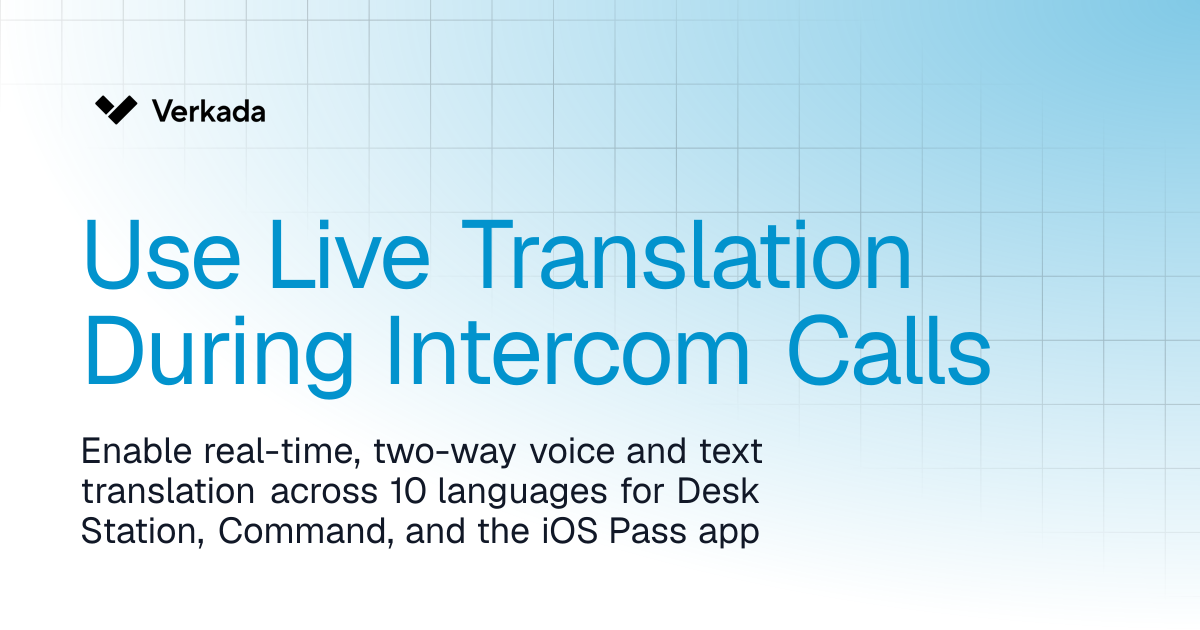 Verkada

Use Live Translation During Intercom Calls

Enable real-time, two-way voice and text translation across 10 languages for Desk Station, Command, and the iOS Pass app